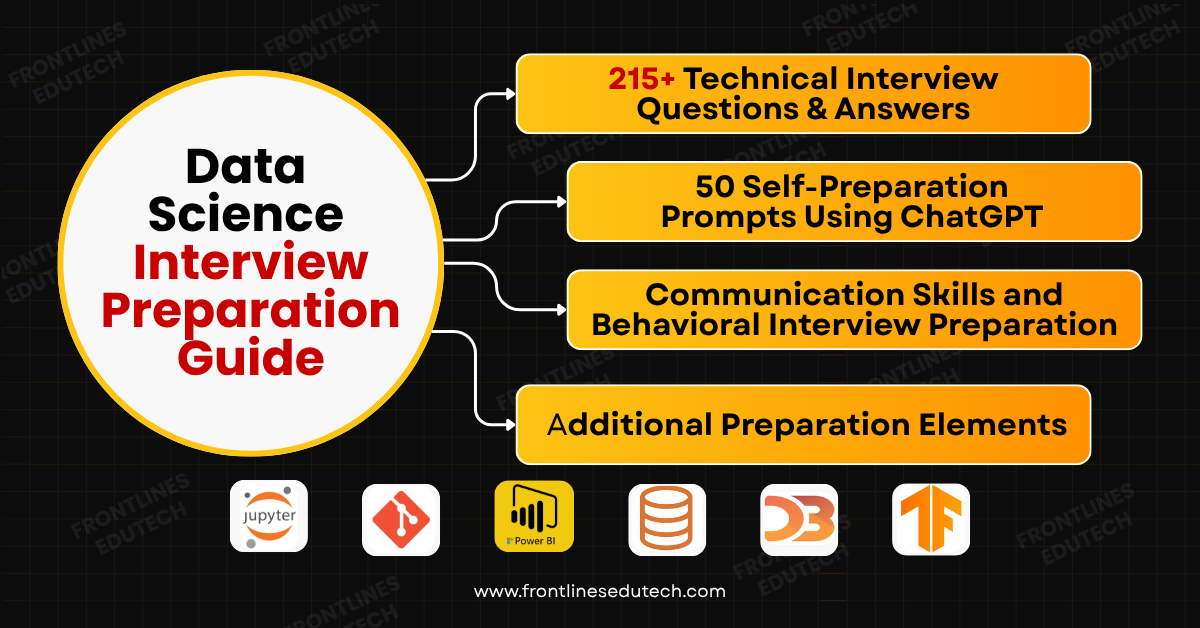 FRONTLINES EDUTECH

Data Science Interview Preparation Guide

215+ Technical Interview Questions & Answers

50 Self-Preparation Prompts Using ChatGPT

Communication Skills and Behavioral Interview Preparation

Additional Preparation Elements

jupyter

Power BI

www.frontlinesedutech.com